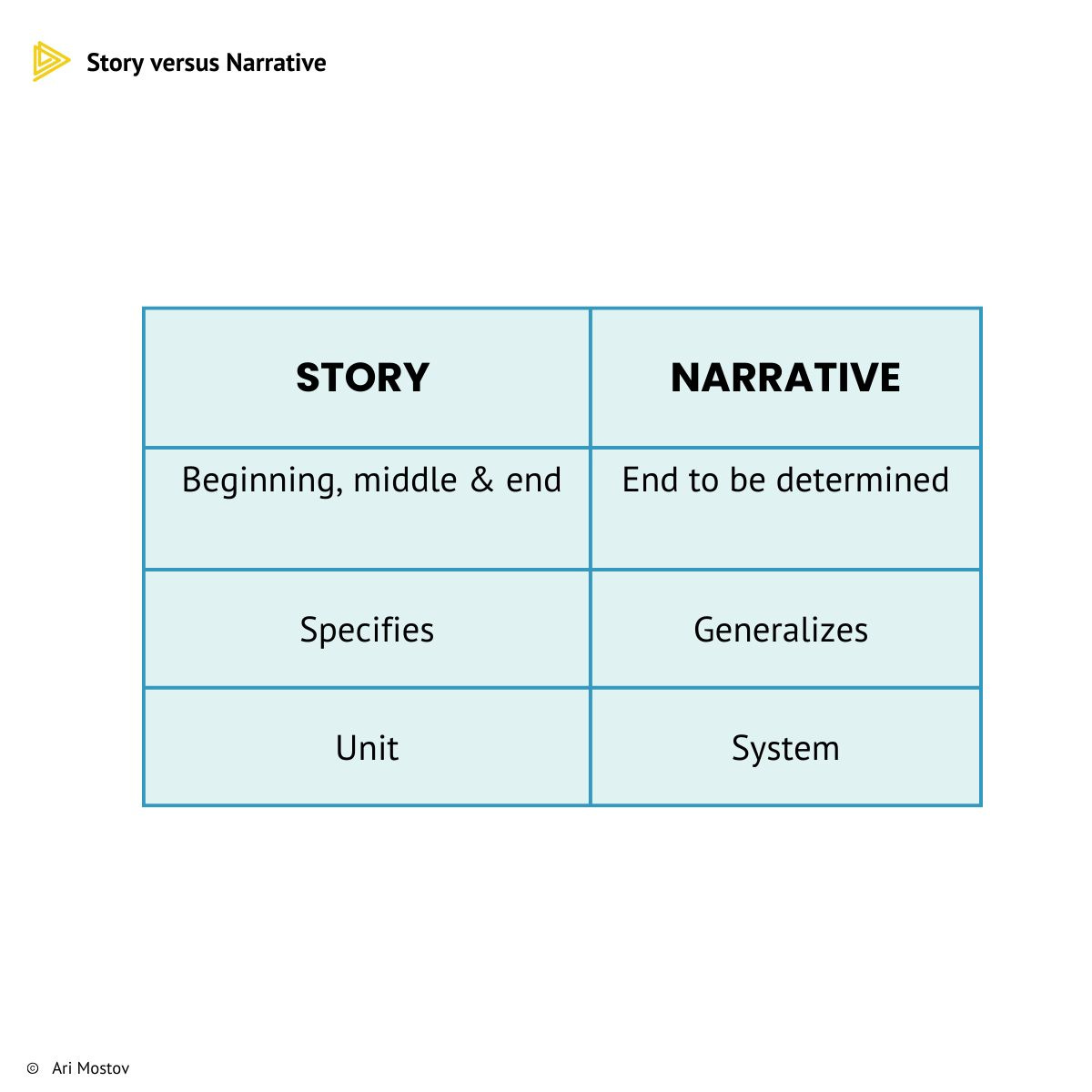 Story versus Narrative

| STORY | NARRATIVE |
|---|---|
| Beginning, middle & end | End to be determined |
| Specifies | Generalizes |
| Unit | System |

© Ari Mostov